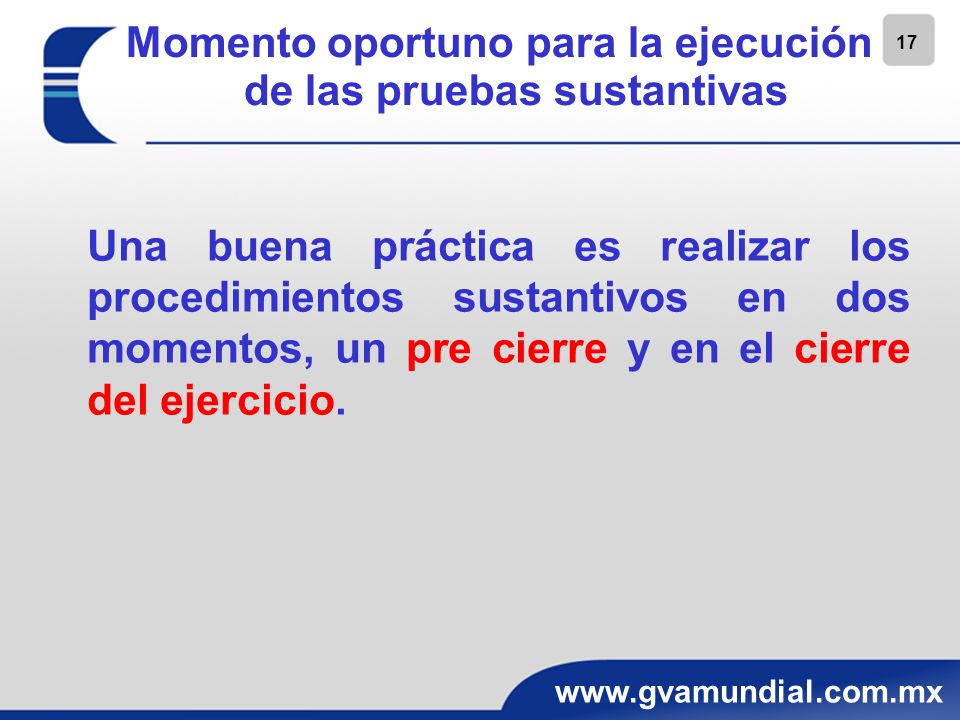 Momento oportuno para la ejecución de las pruebas sustantivas

17

Una buena práctica es realizar los procedimientos sustantivos en dos momentos, un pre cierre y en el cierre del ejercicio.

www.gvamundial.com.mx